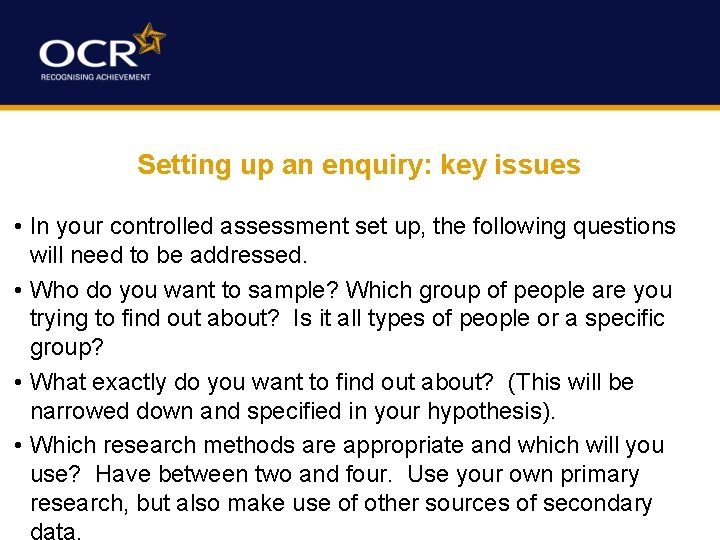 OCR
RECOGNISING ACHIEVEMENT

Setting up an enquiry: key issues

• In your controlled assessment set up, the following questions will need to be addressed.

• Who do you want to sample? Which group of people are you trying to find out about? Is it all types of people or a specific group?

• What exactly do you want to find out about? (This will be narrowed down and specified in your hypothesis).

• Which research methods are appropriate and which will you use? Have between two and four. Use your own primary research, but also make use of other sources of secondary data.